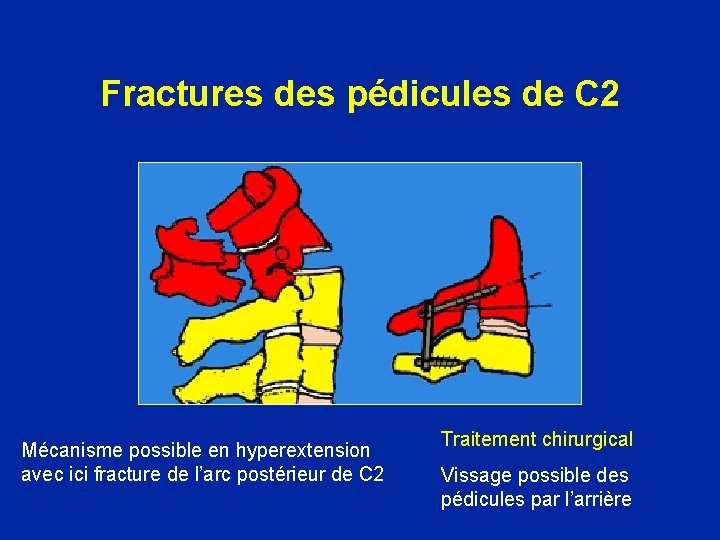 Fractures des pédicules de C2

Mécanisme possible en hyperextension avec ici fracture de l'arc postérieur de C2

Traitement chirurgical

Vissage possible des pédicules par l'arrière